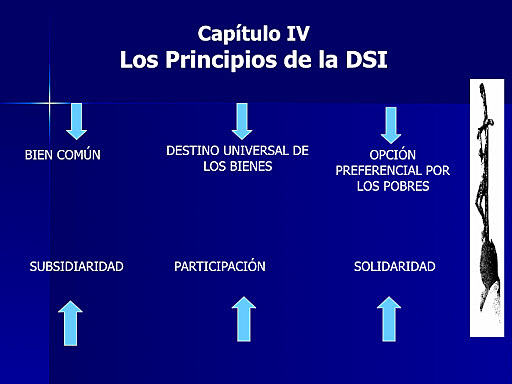 Capítulo IV
Los Principios de la DSI

BIEN COMÚN

DESTINO UNIVERSAL DE LOS BIENES

OPCIÓN PREFERENCIAL POR LOS POBRES

SUBSIDIARIDAD

PARTICIPACIÓN

SOLIDARIDAD